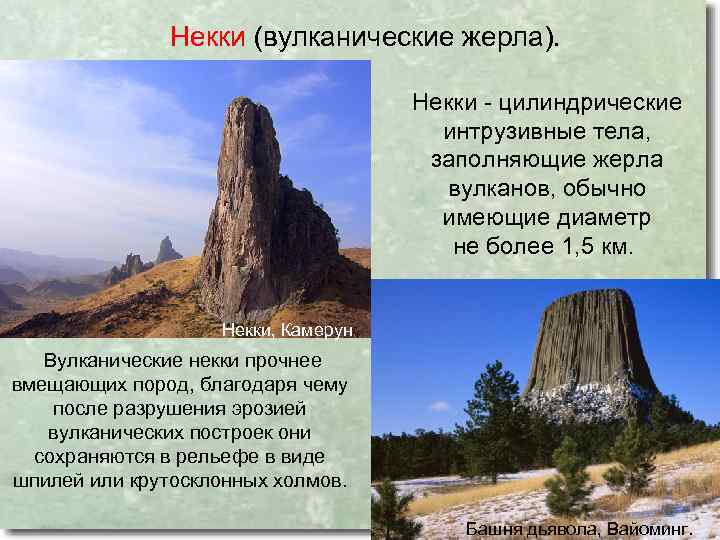 Некки (вулканические жерла).

Некки - цилиндрические интрузивные тела, заполняющие жерла вулканов, обычно имеющие диаметр не более 1,5 км.

Некки, Камерун

Вулканические некки прочнее вмещающих пород, благодаря чему после разрушения эрозией вулканических построек они сохраняются в рельефе в виде шпилей или крутосклонных холмов.

Башня дьявола, Вайоминг.